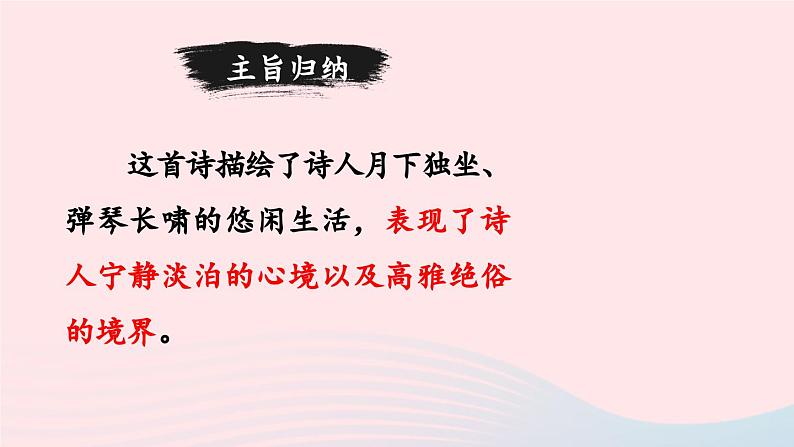 主旨归纳

这首诗描绘了诗人月下独坐、弹琴长啸的悠闲生活，表现了诗人宁静淡泊的心境以及高雅绝俗的境界。